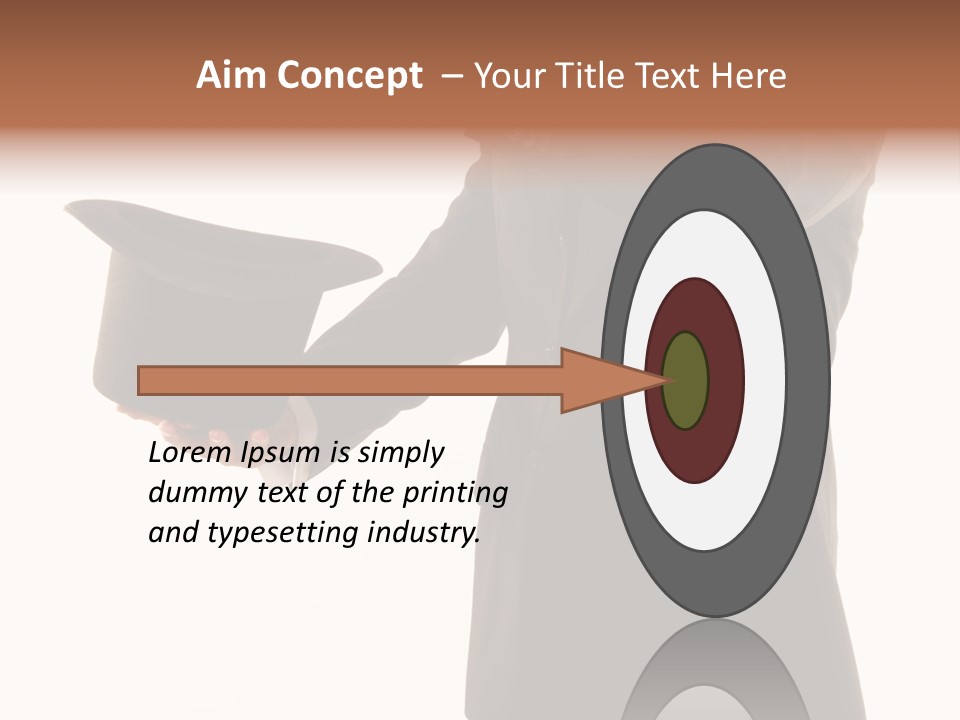 Aim Concept – Your Title Text Here

Lorem Ipsum is simply dummy text of the printing and typesetting industry.